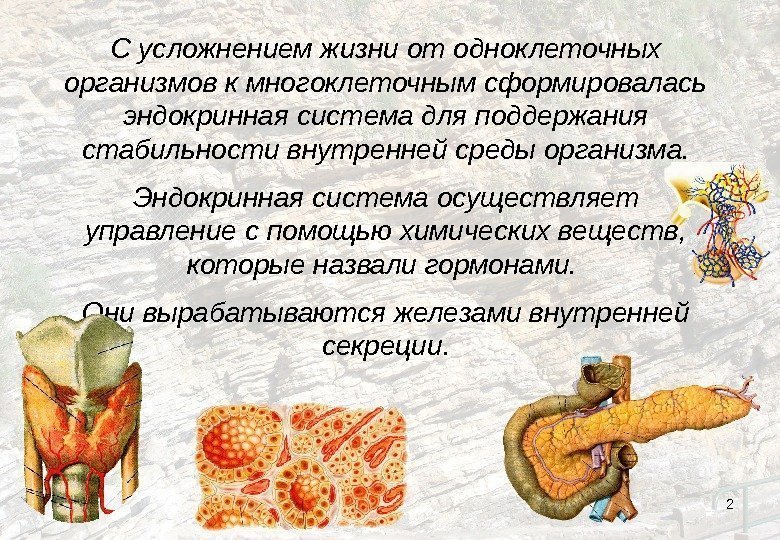 С усложнением жизни от одноклеточных организмов к многоклеточным сформировалась эндокринная система для поддержания стабильности внутренней среды организма.

Эндокринная система осуществляет управление с помощью химических веществ, которые назвали гормонами.

Они вырабатываются железами внутренней секреции.

2